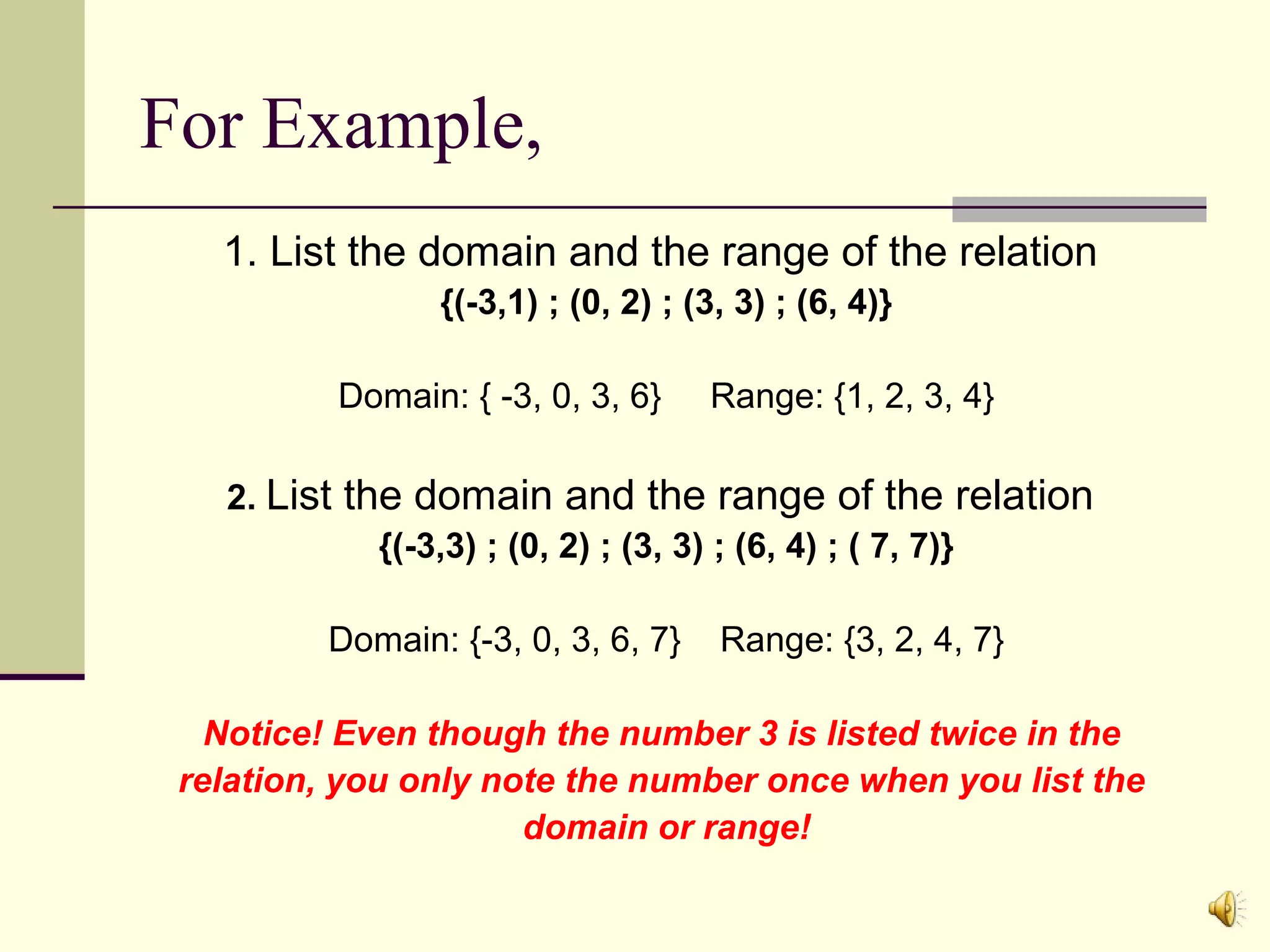 For Example,

1. List the domain and the range of the relation
{(-3,1) ; (0, 2) ; (3, 3) ; (6, 4)}

Domain: { -3, 0, 3, 6}  Range: {1, 2, 3, 4}

2. List the domain and the range of the relation
{(-3,3) ; (0, 2) ; (3, 3) ; (6, 4) ; ( 7, 7)}

Domain: {-3, 0, 3, 6, 7}  Range: {3, 2, 4, 7}

Notice! Even though the number 3 is listed twice in the relation, you only note the number once when you list the domain or range!